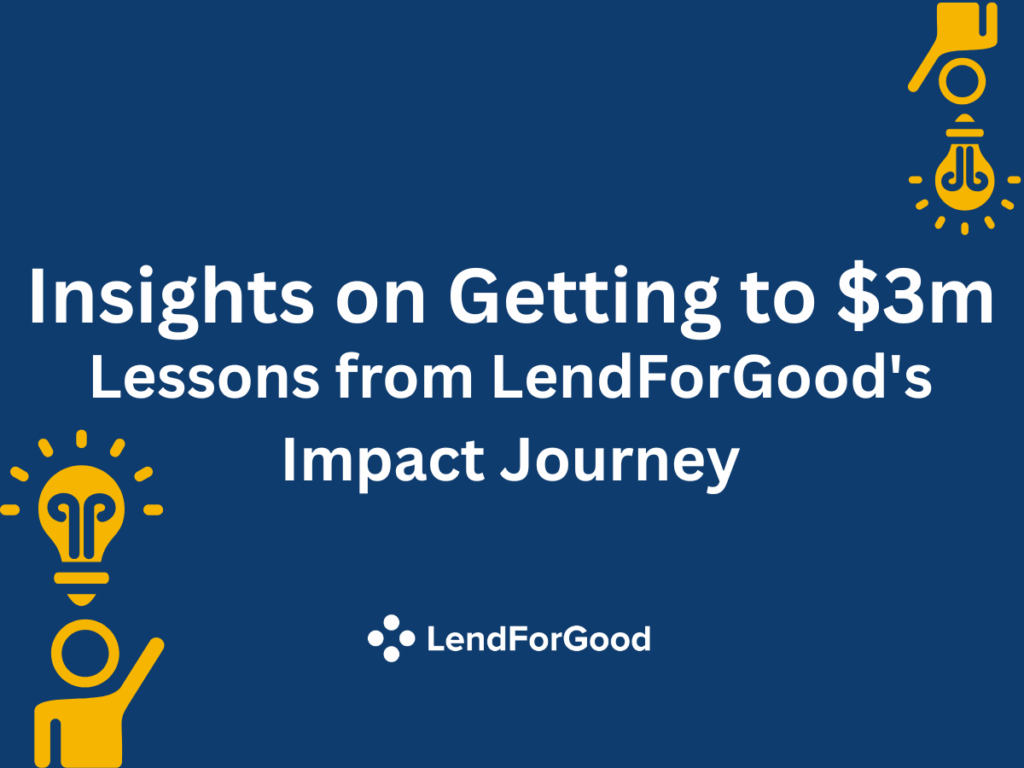 Insights on Getting to \$3m
Lessons from LendForGood's Impact Journey

LendForGood